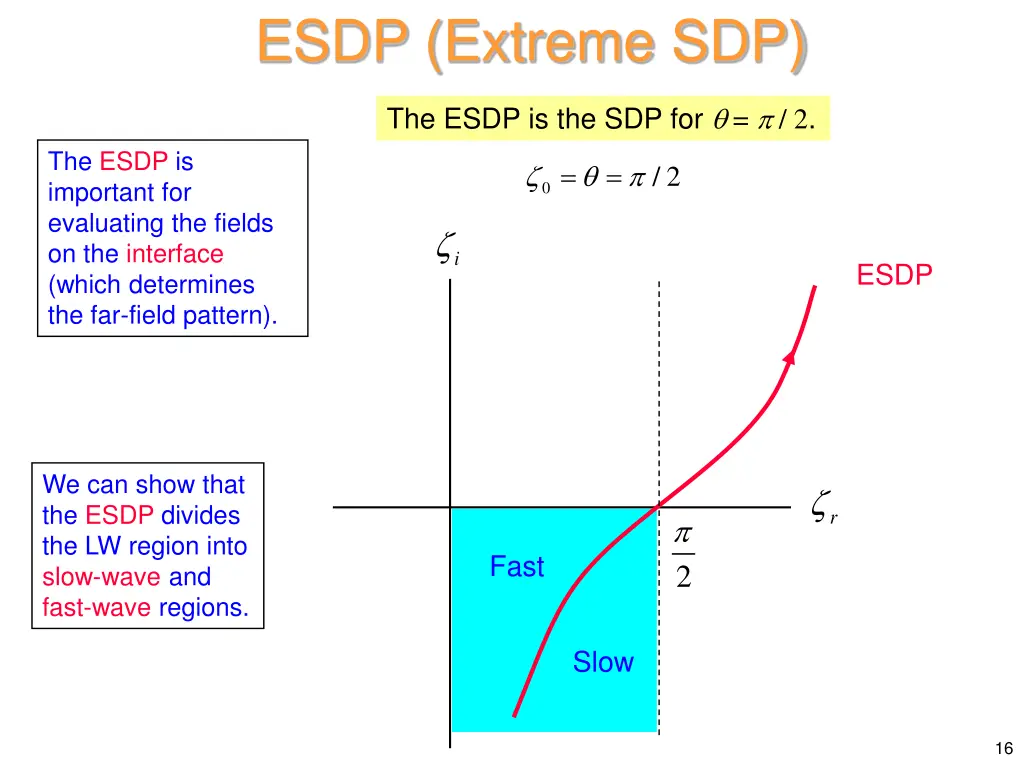 ESDP (Extreme SDP)

The ESDP is the SDP for $\theta = \pi / 2$.

The ESDP is important for evaluating the fields on the interface (which determines the far-field pattern).

$\zeta_0 = \theta = \pi / 2$

$\zeta_i$

ESDP

We can show that the ESDP divides the LW region into slow-wave and fast-wave regions.

$\zeta_r$

$\frac{\pi}{2}$

Fast

Slow

16